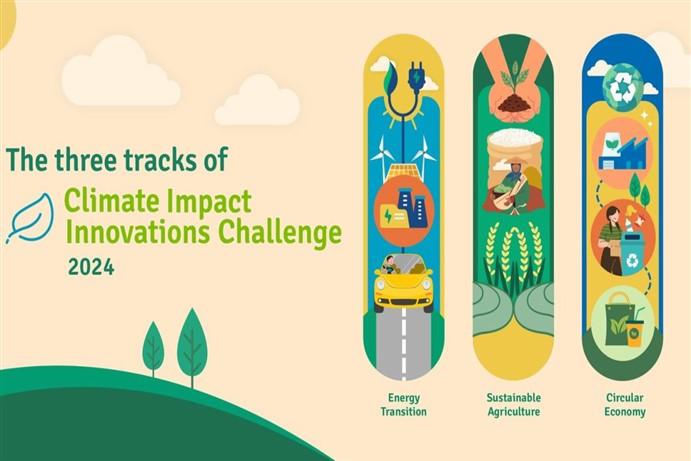 The three tracks of
Climate Impact Innovations Challenge
2024

Energy Transition

Sustainable Agriculture

Circular Economy